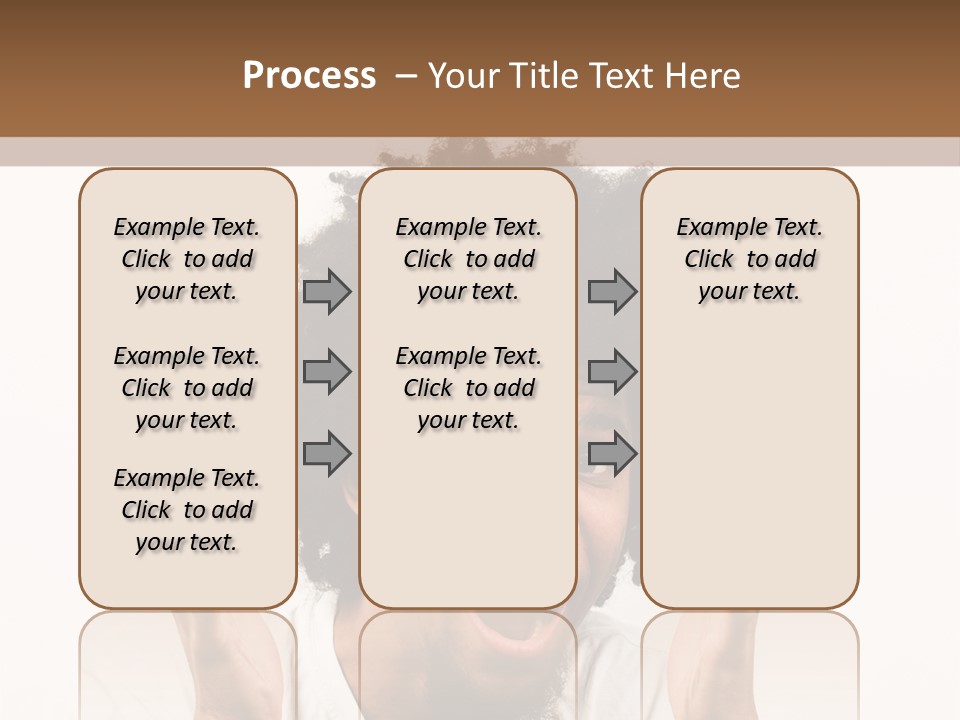 Process – Your Title Text Here

Example Text. Click to add your text.

Example Text. Click to add your text.

Example Text. Click to add your text.

Example Text. Click to add your text.

Example Text. Click to add your text.

Example Text. Click to add your text.